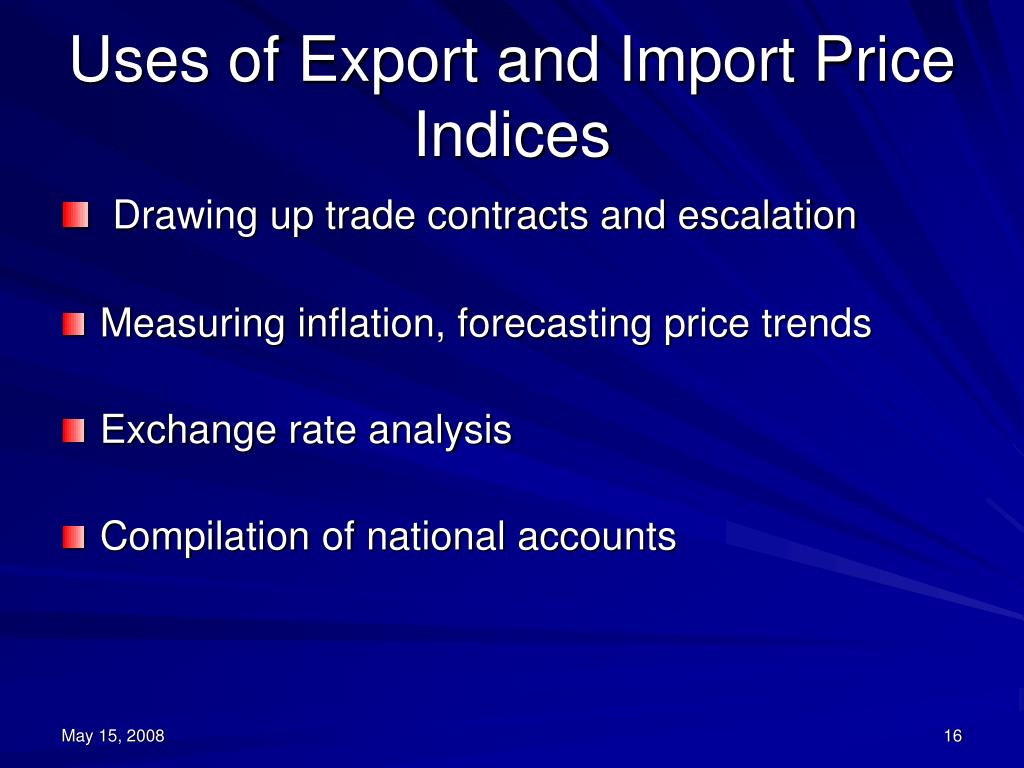 Uses of Export and Import Price Indices

Drawing up trade contracts and escalation

Measuring inflation, forecasting price trends

Exchange rate analysis

Compilation of national accounts

May 15, 2008

16